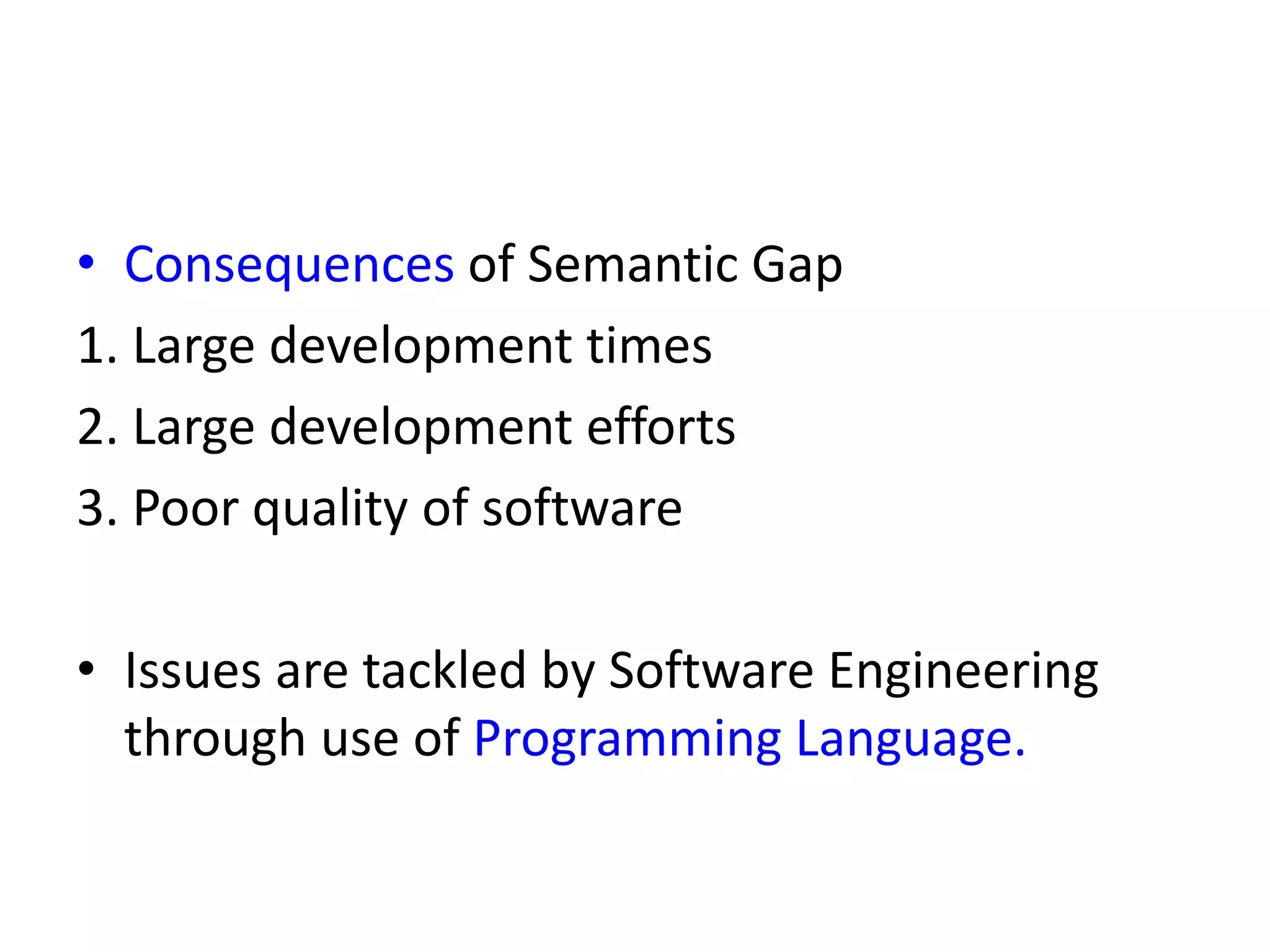 • Consequences of Semantic Gap
1. Large development times
2. Large development efforts
3. Poor quality of software

• Issues are tackled by Software Engineering through use of Programming Language.